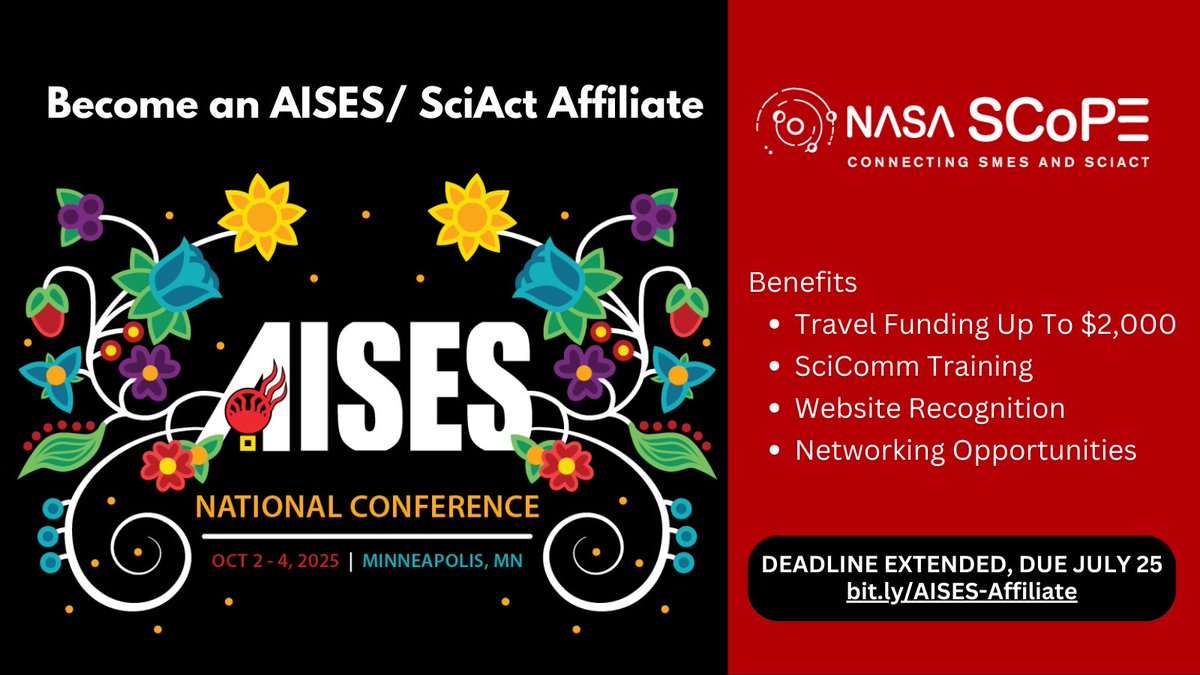 Become an AISES/ SciAct Affiliate

AISES

NATIONAL CONFERENCE

OCT 2 - 4, 2025 | MINNEAPOLIS, MN

NASA SCoPE

CONNECTING SMES AND SCIACT

Benefits
- Travel Funding Up To $2,000
- SciComm Training
- Website Recognition
- Networking Opportunities

DEADLINE EXTENDED, DUE JULY 25
bit.ly/AISES-Affiliate